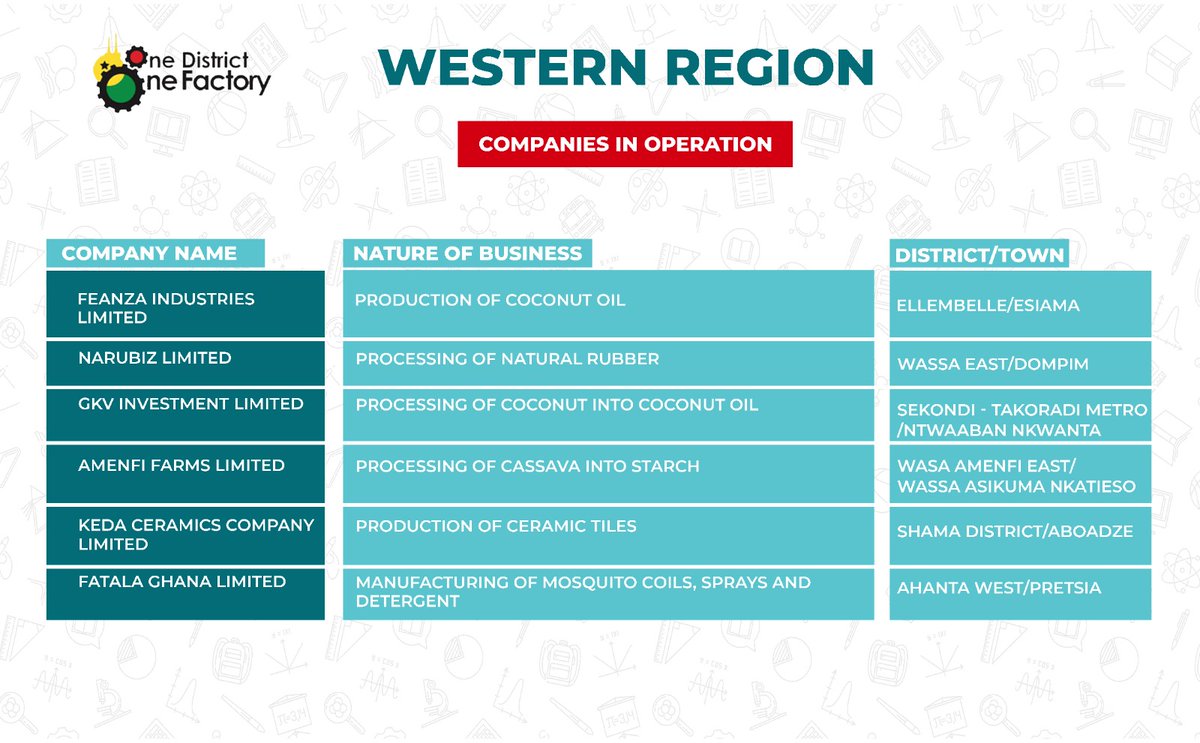 One District One Factory

WESTERN REGION

COMPANIES IN OPERATION

| COMPANY NAME | NATURE OF BUSINESS | DISTRICT/TOWN |
|---|---|---|
| FEANZA INDUSTRIES LIMITED | PRODUCTION OF COCONUT OIL | ELLEMBELLE/ESIAMA |
| NARUBIZ LIMITED | PROCESSING OF NATURAL RUBBER | WASSA EAST/DOMPIM |
| GKV INVESTMENT LIMITED | PROCESSING OF COCONUT INTO COCONUT OIL | SEKONDI - TAKORADI METRO /NTWAABAN NKWANTA |
| AMENFI FARMS LIMITED | PROCESSING OF CASSAVA INTO STARCH | WASA AMENFI EAST/ WASSA ASIKUMA NKATIESO |
| KEDA CERAMICS COMPANY LIMITED | PRODUCTION OF CERAMIC TILES | SHAMA DISTRICT/ABOADZE |
| FATALA GHANA LIMITED | MANUFACTURING OF MOSQUITO COILS, SPRAYS AND DETERGENT | AHANTA WEST/PRETSIA |